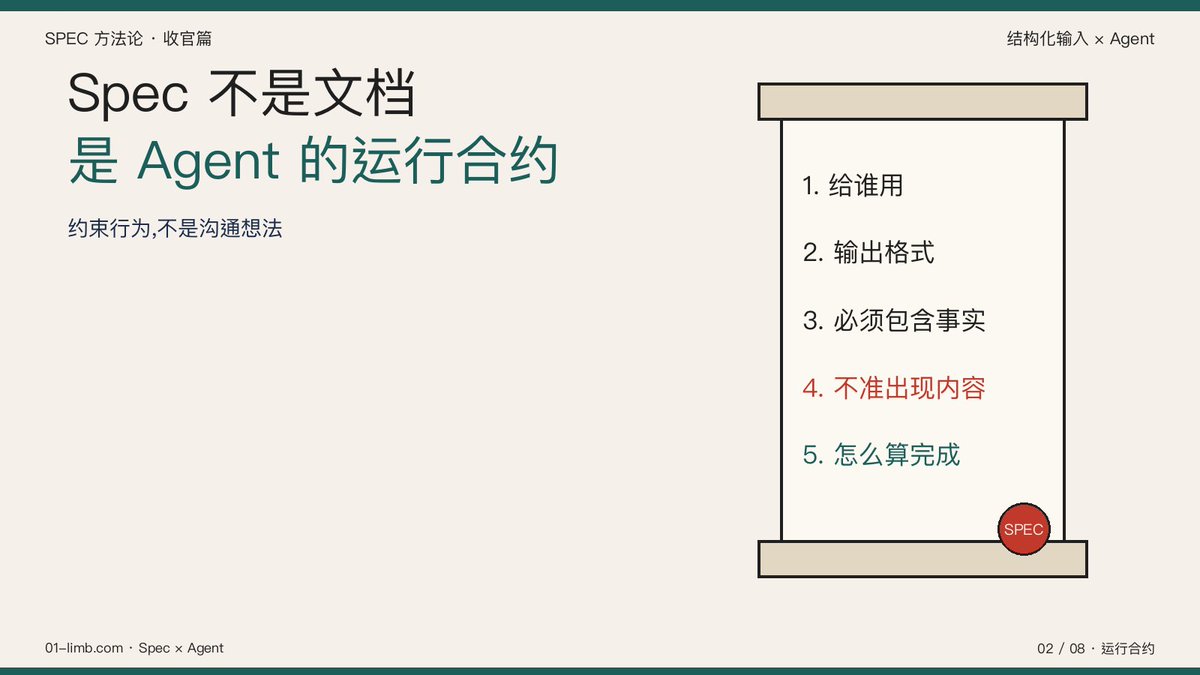 SPEC 方法论 · 收官篇

结构化输入 × Agent

Spec 不是文档
是 Agent 的运行合约

约束行为,不是沟通想法

1. 给谁用

2. 输出格式

3. 必须包含事实

4. 不准出现内容

5. 怎么算完成

SPEC

01-limb.com · Spec × Agent

02 / 08 · 运行合约